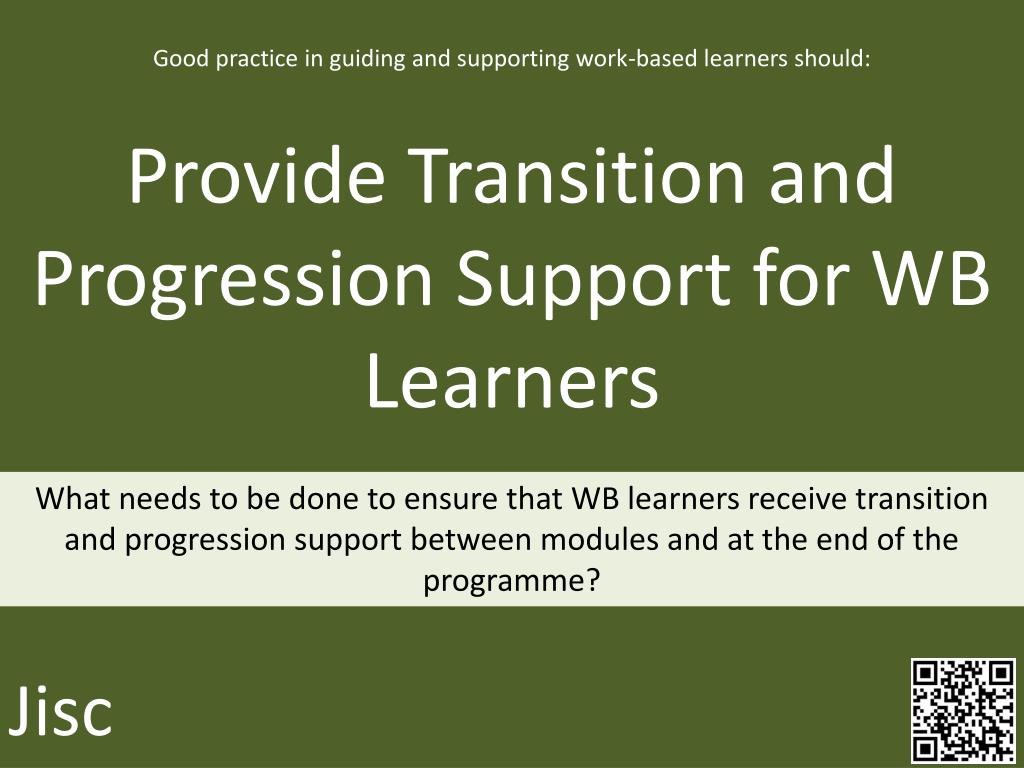 Good practice in guiding and supporting work-based learners should:

Provide Transition and Progression Support for WB Learners

What needs to be done to ensure that WB learners receive transition and progression support between modules and at the end of the programme?

Jisc